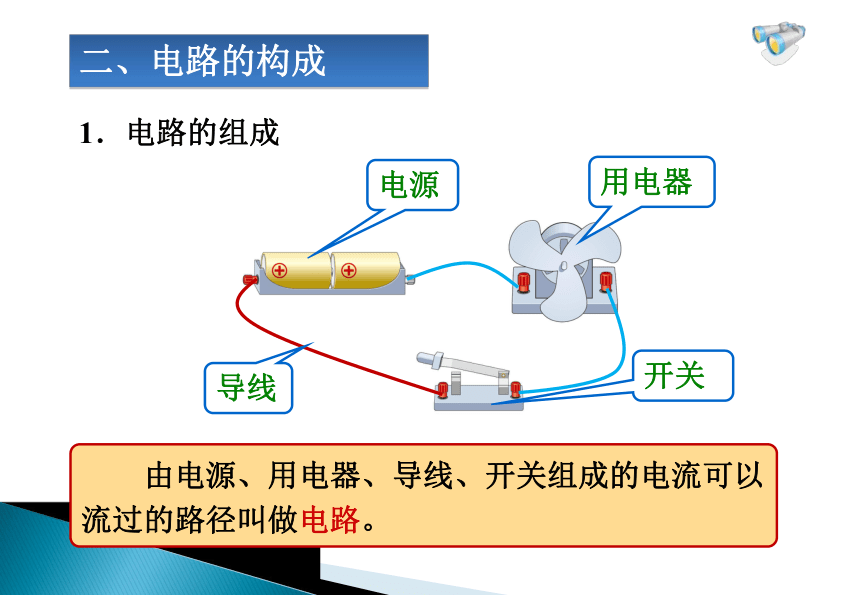 二、电路的构成

1．电路的组成

电源

用电器

导线

开关

由电源、用电器、导线、开关组成的电流可以流过的路径叫做电路。